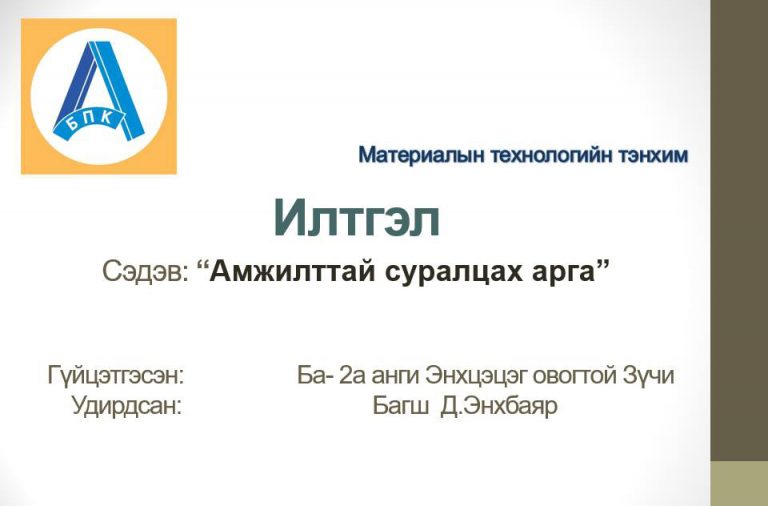 БПК

Материалын технологийн тэнхим

Илтгэл

Сэдэв: “Амжилттай суралцах арга”

Гүйцэтгэсэн: Ба- 2а анги Энхцэцэг овогтой Зүчи
Удирдсан: Багш Д.Энхбаяр